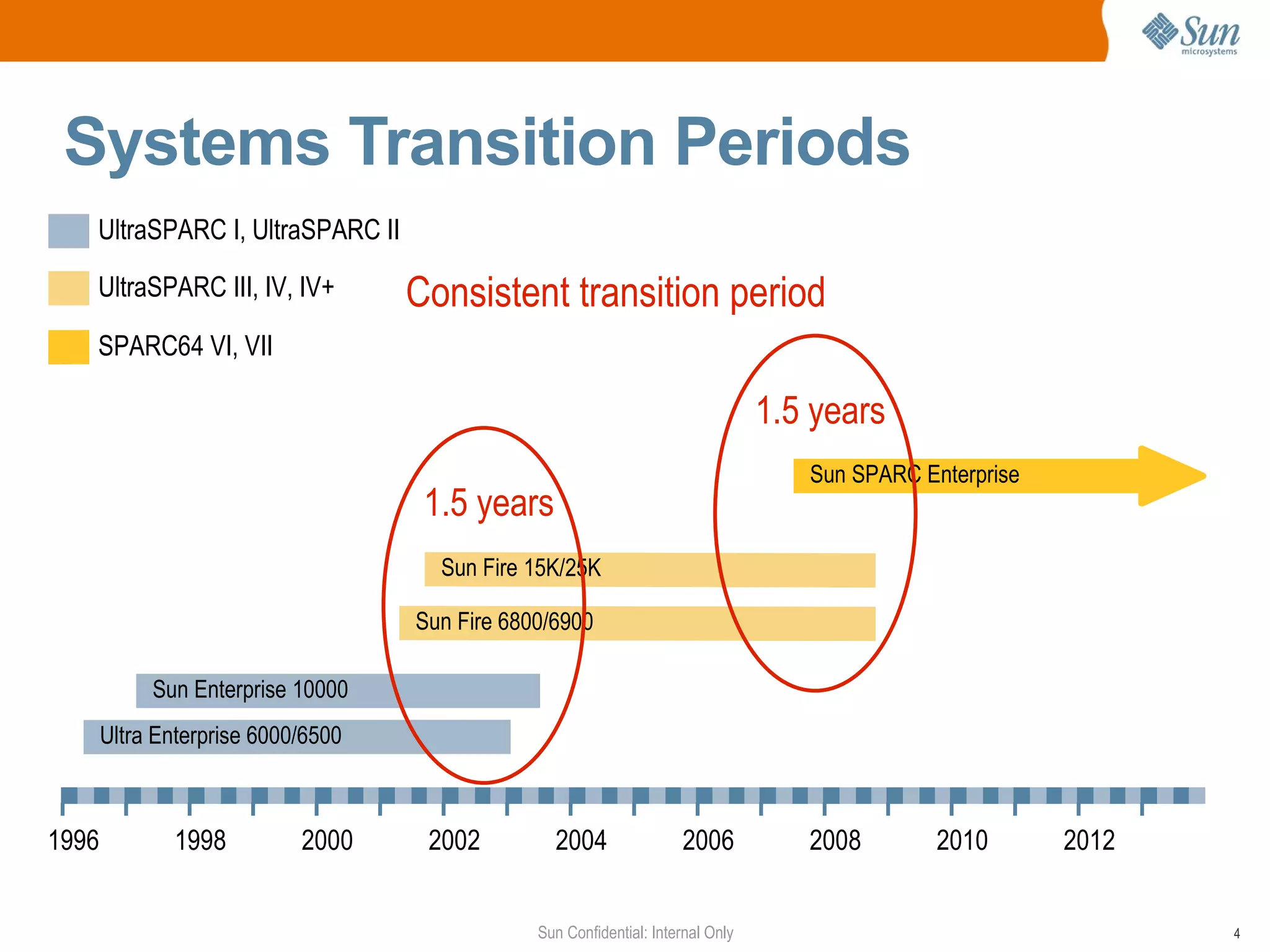 Sun microsystems

Systems Transition Periods

UltraSPARC I, UltraSPARC II

UltraSPARC III, IV, IV+

SPARC64 VI, VII

Consistent transition period

1.5 years

Sun SPARC Enterprise

1.5 years

Sun Fire 15K/25K

Sun Fire 6800/6900

Sun Enterprise 10000

Ultra Enterprise 6000/6500

1996 1998 2000 2002 2004 2006 2008 2010 2012

Sun Confidential: Internal Only

4